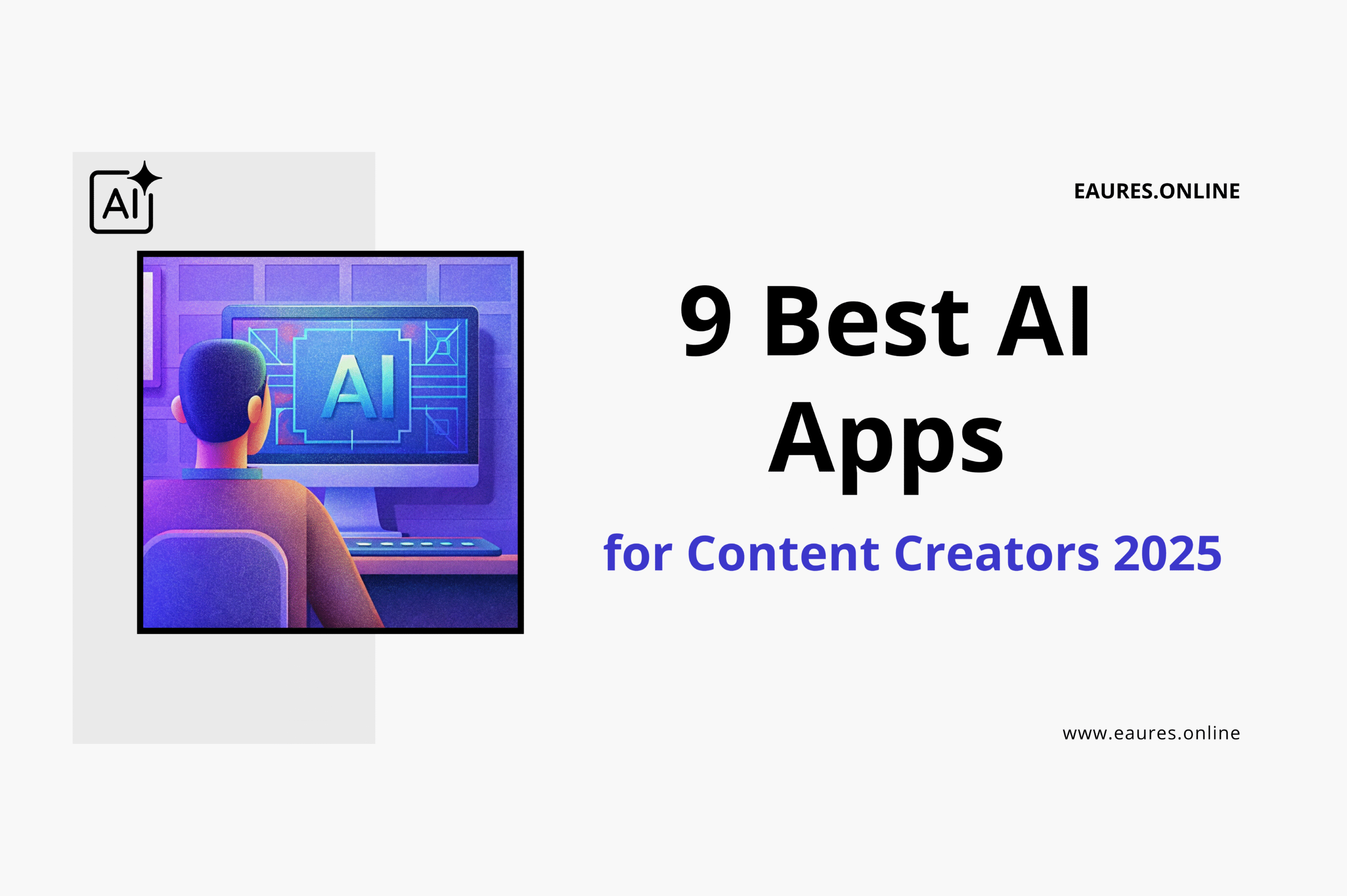 AI

AI

EAURES.ONLINE

9 Best AI Apps

for Content Creators 2025

www.eaures.online